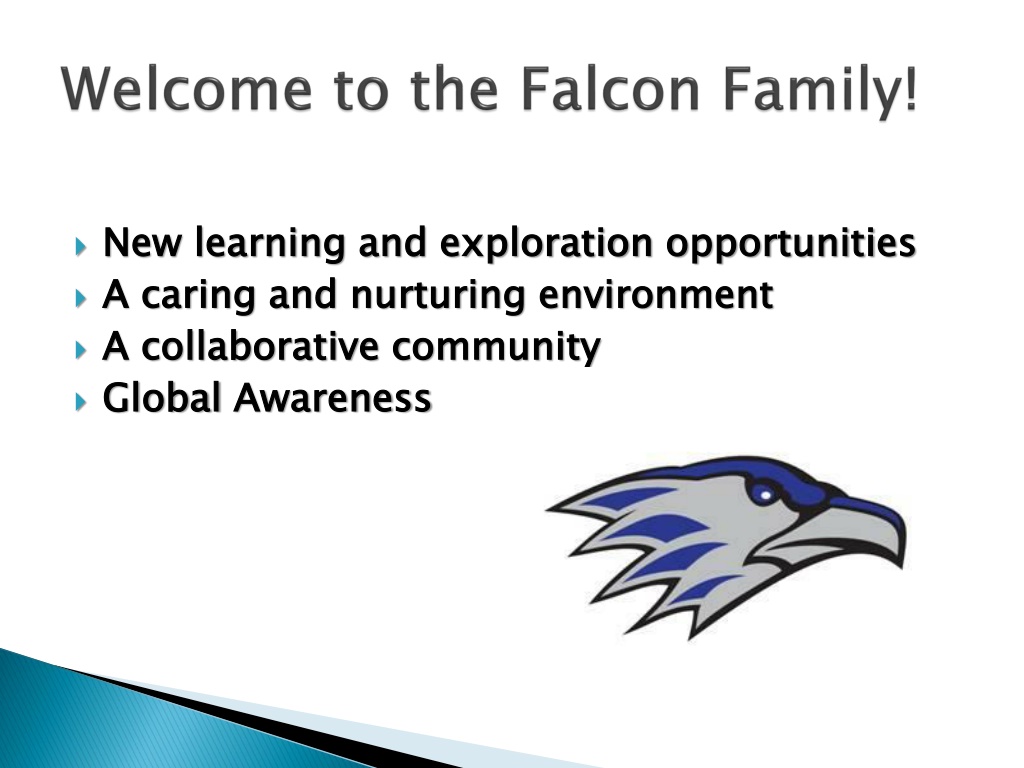 Welcome to the Falcon Family!

New learning and exploration opportunities
A caring and nurturing environment
A collaborative community
Global Awareness